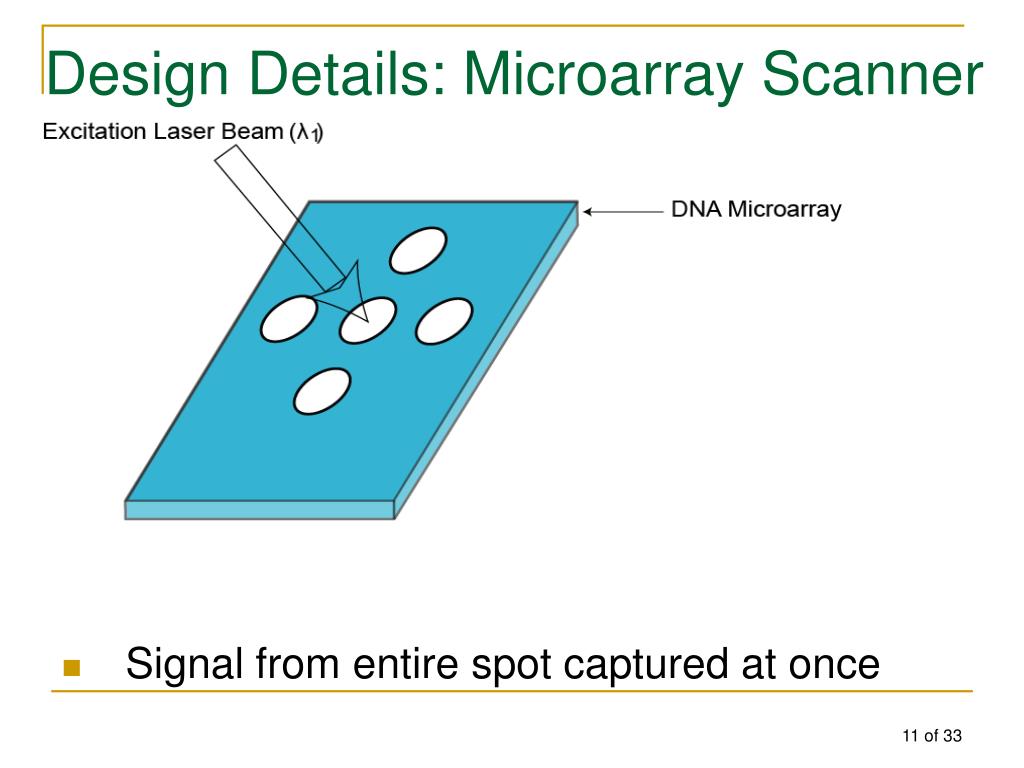 Design Details: Microarray Scanner

Excitation Laser Beam ($\lambda_1$)

DNA Microarray

Signal from entire spot captured at once

11 of 33